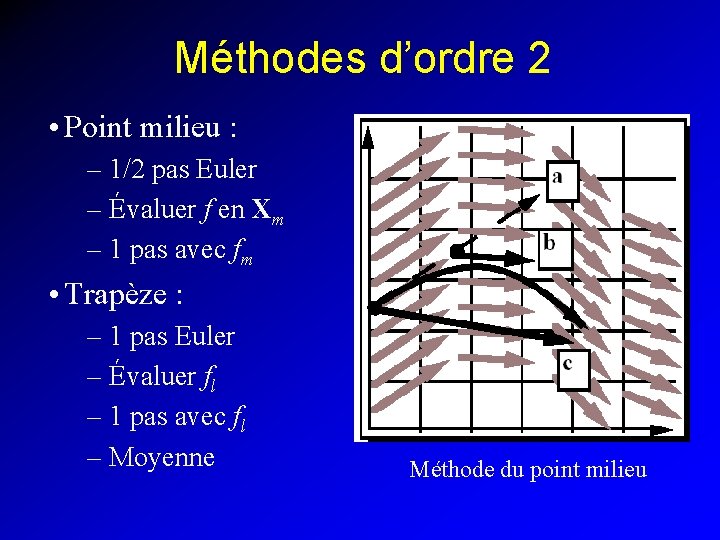 Méthodes d'ordre 2

• Point milieu :
– 1/2 pas Euler
– Évaluer $f$ en $\mathbf{X}_m$
– 1 pas avec $f_m$

• Trapèze :
– 1 pas Euler
– Évaluer $f_l$
– 1 pas avec $f_l$
– Moyenne

a
b
c

Méthode du point milieu